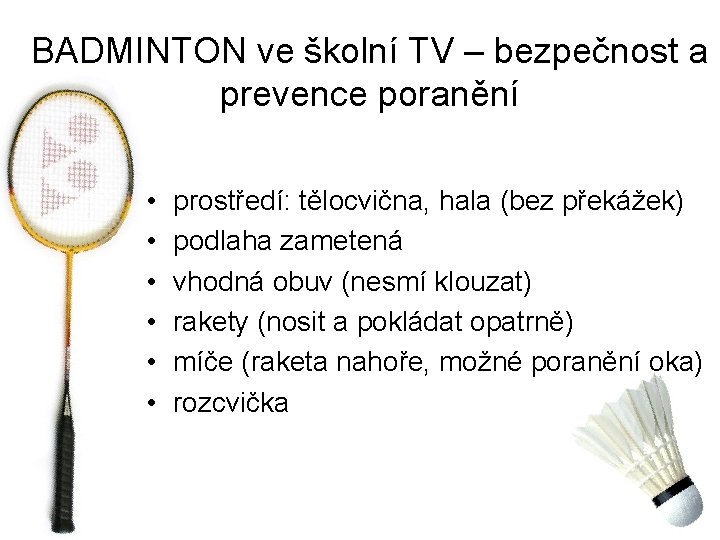 BADMINTON ve školní TV – bezpečnost a prevence poranění

• prostředí: tělocvična, hala (bez překážek)
• podlaha zametená
• vhodná obuv (nesmí klouzat)
• rakety (nosit a pokládat opatrně)
• míče (raketa nahoře, možné poranění oka)
• rozcvička